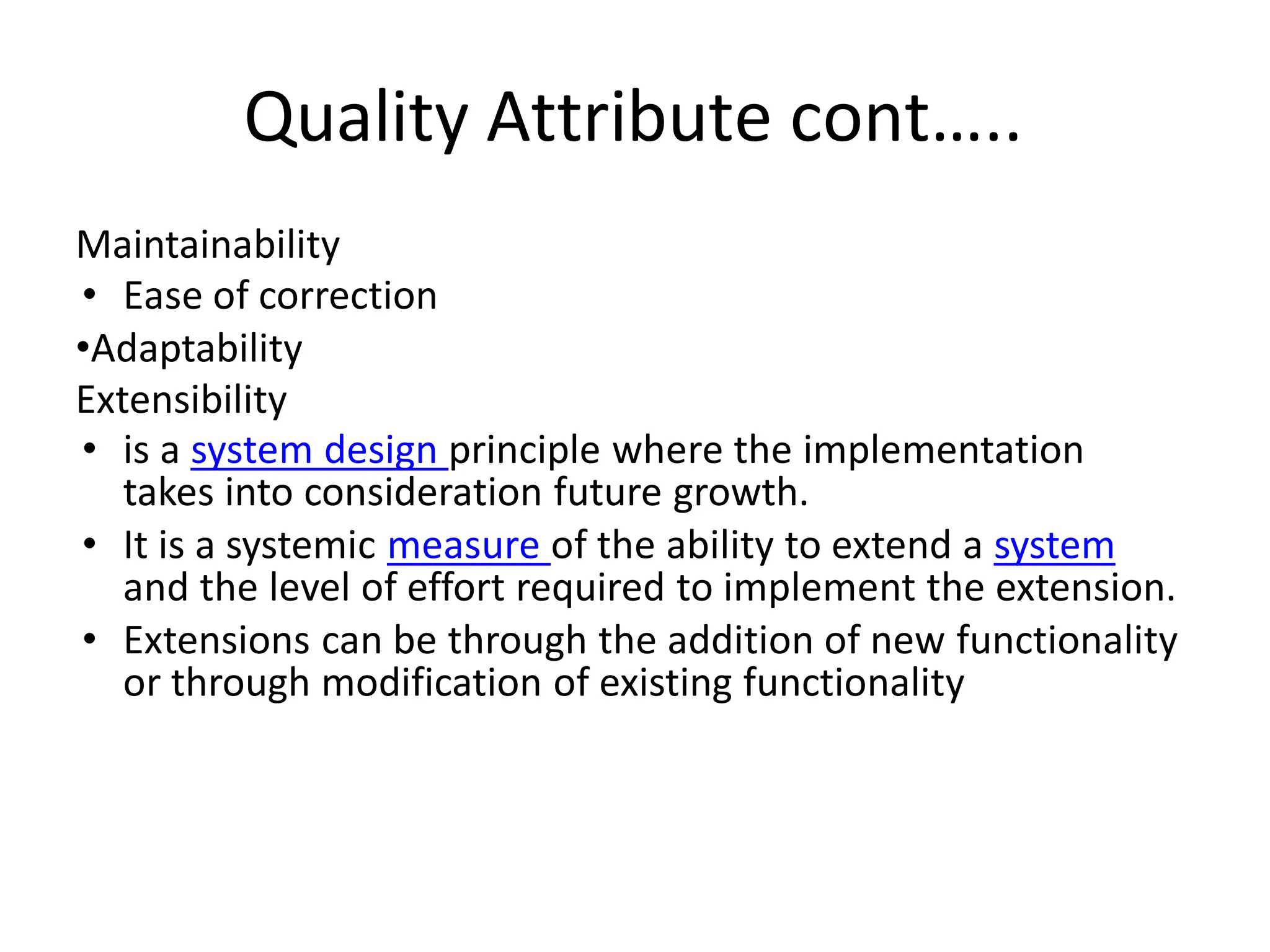 Quality Attribute cont…..

Maintainability
• Ease of correction
•Adaptability
Extensibility
• is a system design principle where the implementation takes into consideration future growth.
• It is a systemic measure of the ability to extend a system and the level of effort required to implement the extension.
• Extensions can be through the addition of new functionality or through modification of existing functionality